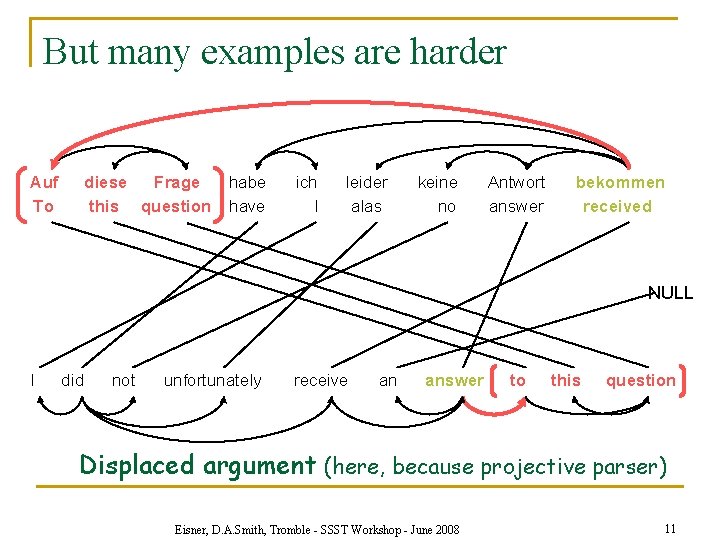 But many examples are harder

Auf diese Frage habe ich leider keine Antwort bekommen
To this question have I alas no answer received

NULL

I did not unfortunately receive an answer to this question

Displaced argument (here, because projective parser)

Eisner, D.A.Smith, Tromble - SSST Workshop - June 2008

11